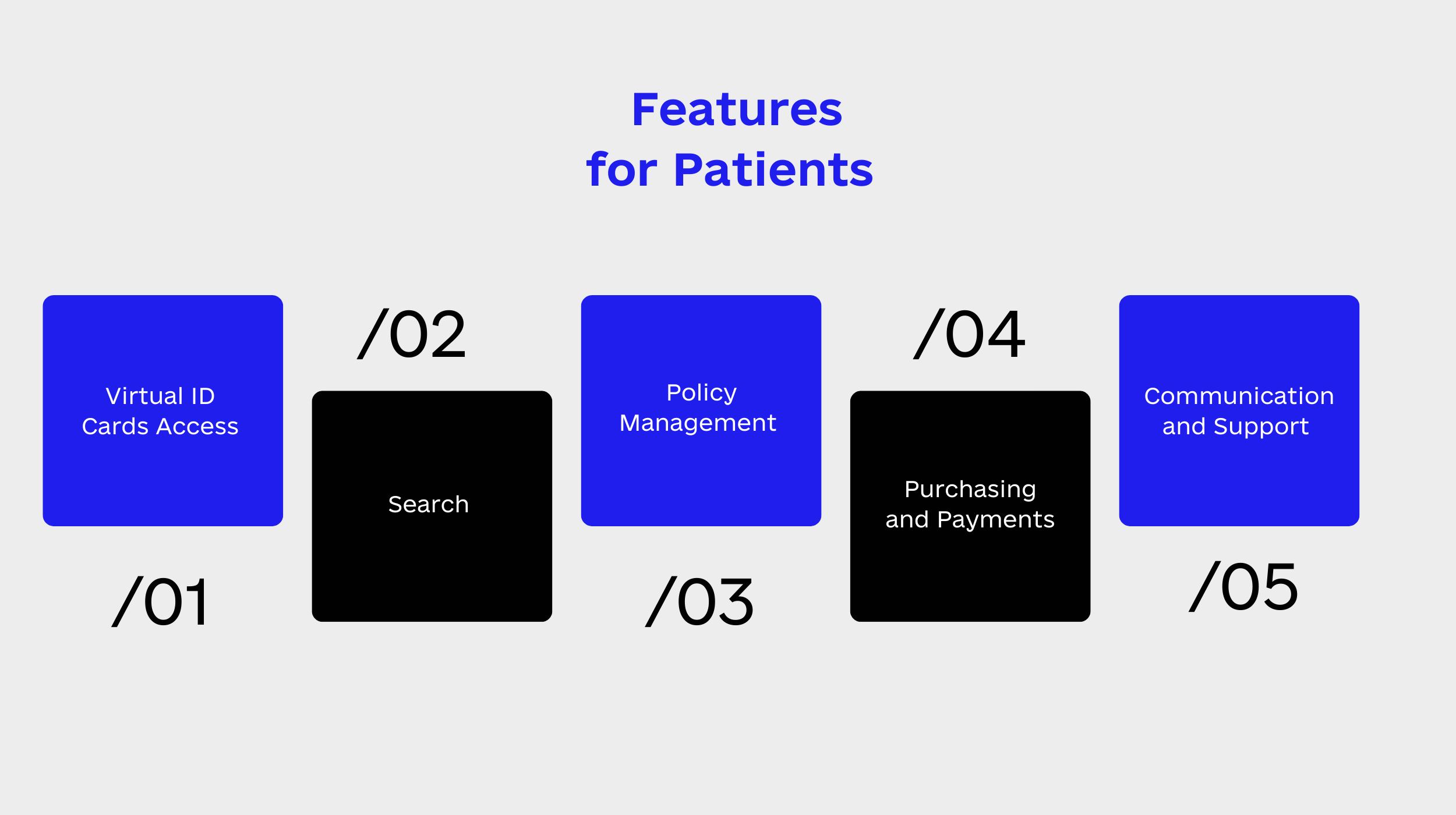 Features
for Patients

Virtual ID Cards Access

/01

/02

Search

Policy Management

/03

/04

Purchasing and Payments

Communication and Support

/05